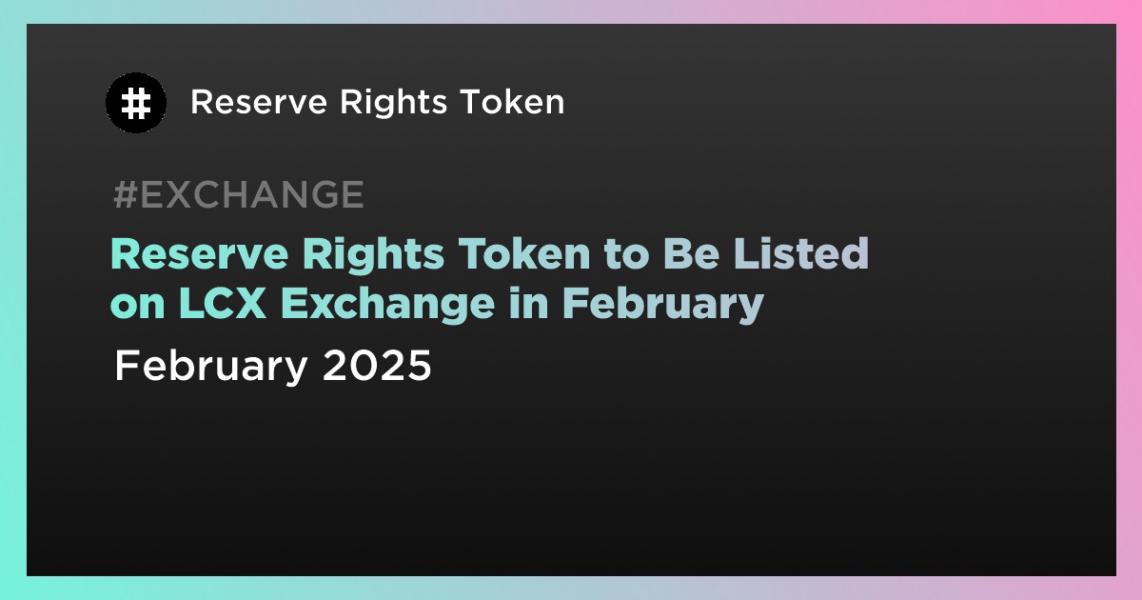 Reserve Rights Token

#EXCHANGE

Reserve Rights Token to Be Listed on LCX Exchange in February

February 2025